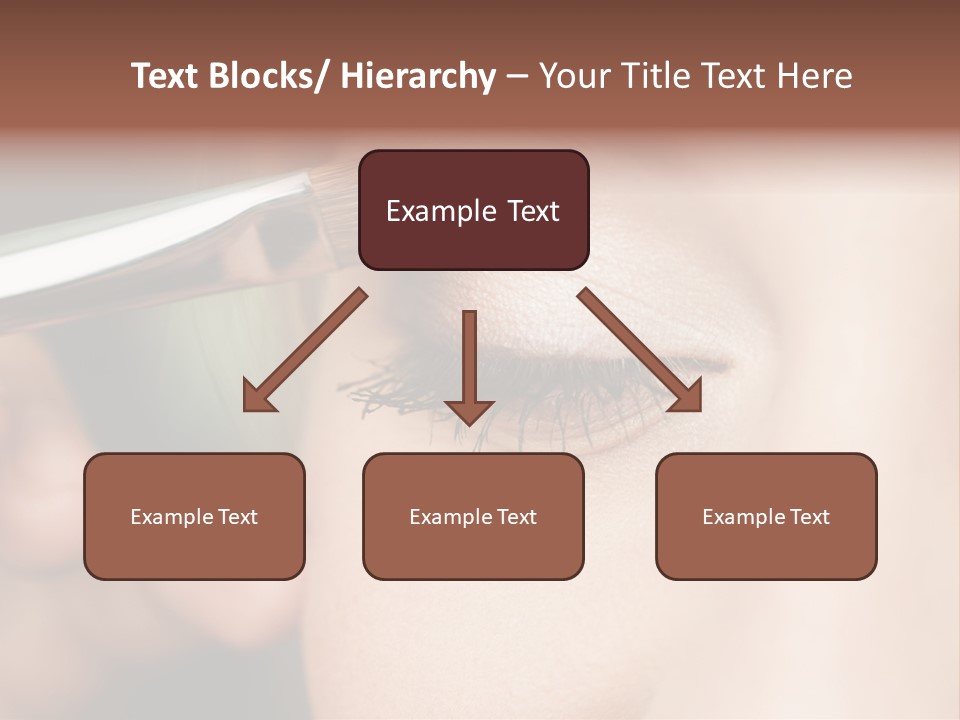 Text Blocks/ Hierarchy – Your Title Text Here

Example Text

Example Text

Example Text

Example Text